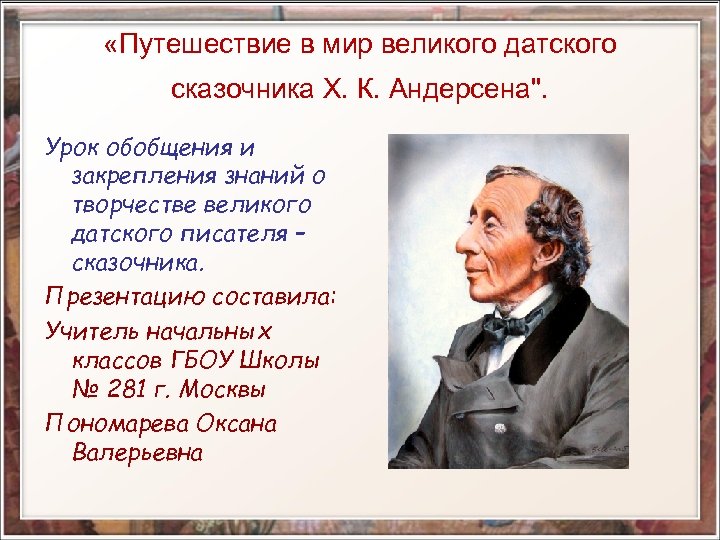 «Путешествие в мир великого датского сказочника Х. К. Андерсена".

Урок обобщения и закрепления знаний о творчестве великого датского писателя – сказочника.

Презентацию составила:

Учитель начальных классов ГБОУ Школы № 281 г. Москвы

Пономарева Оксана Валерьевна